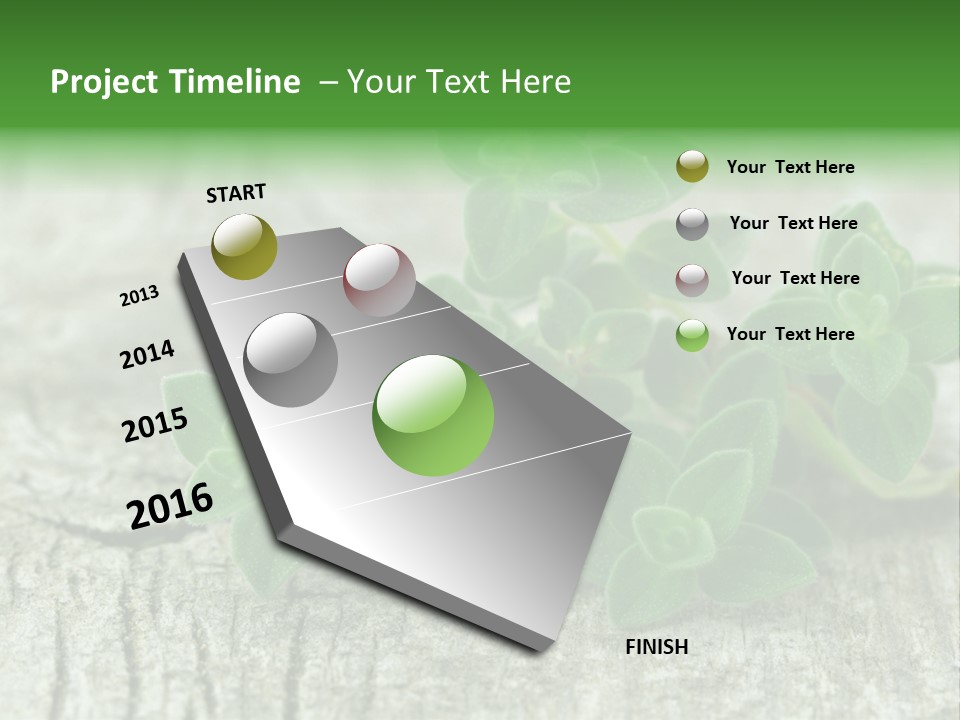 Project Timeline – Your Text Here

START

2013

2014

2015

2016

FINISH

Your Text Here

Your Text Here

Your Text Here

Your Text Here